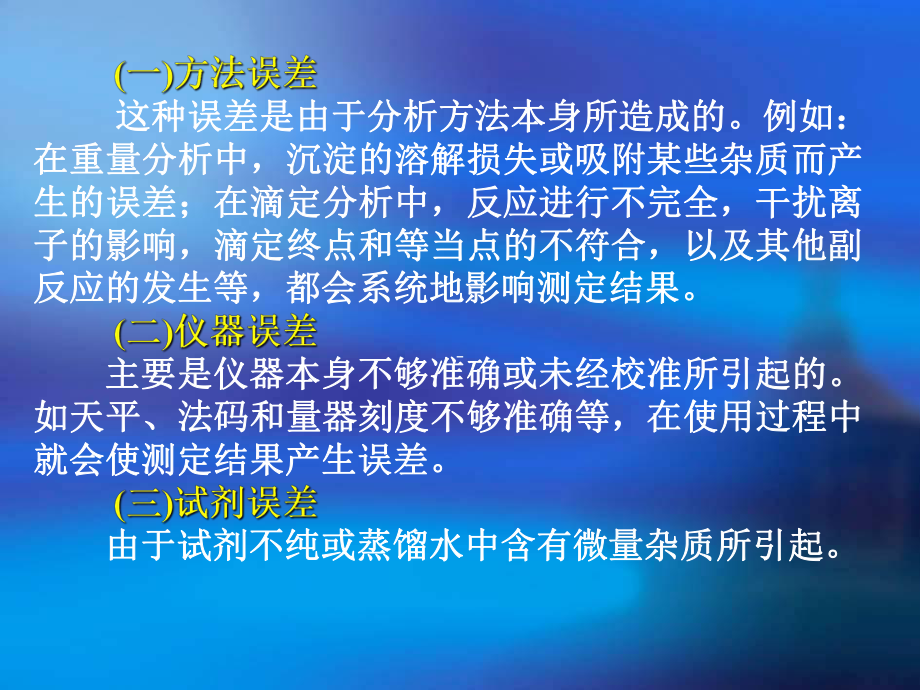 (一)方法误差

这种误差是由于分析方法本身所造成的。例如：在重量分析中，沉淀的溶解损失或吸附某些杂质而产生的误差；在滴定分析中，反应进行不完全，干扰离子的影响，滴定终点和等当点的不符合，以及其他副反应的发生等，都会系统地影响测定结果。

(二)仪器误差

主要是仪器本身不够准确或未经校准所引起的。如天平、法码和量器刻度不够准确等，在使用过程中就会使测定结果产生误差。

(三)试剂误差

由于试剂不纯或蒸馏水中含有微量杂质所引起。